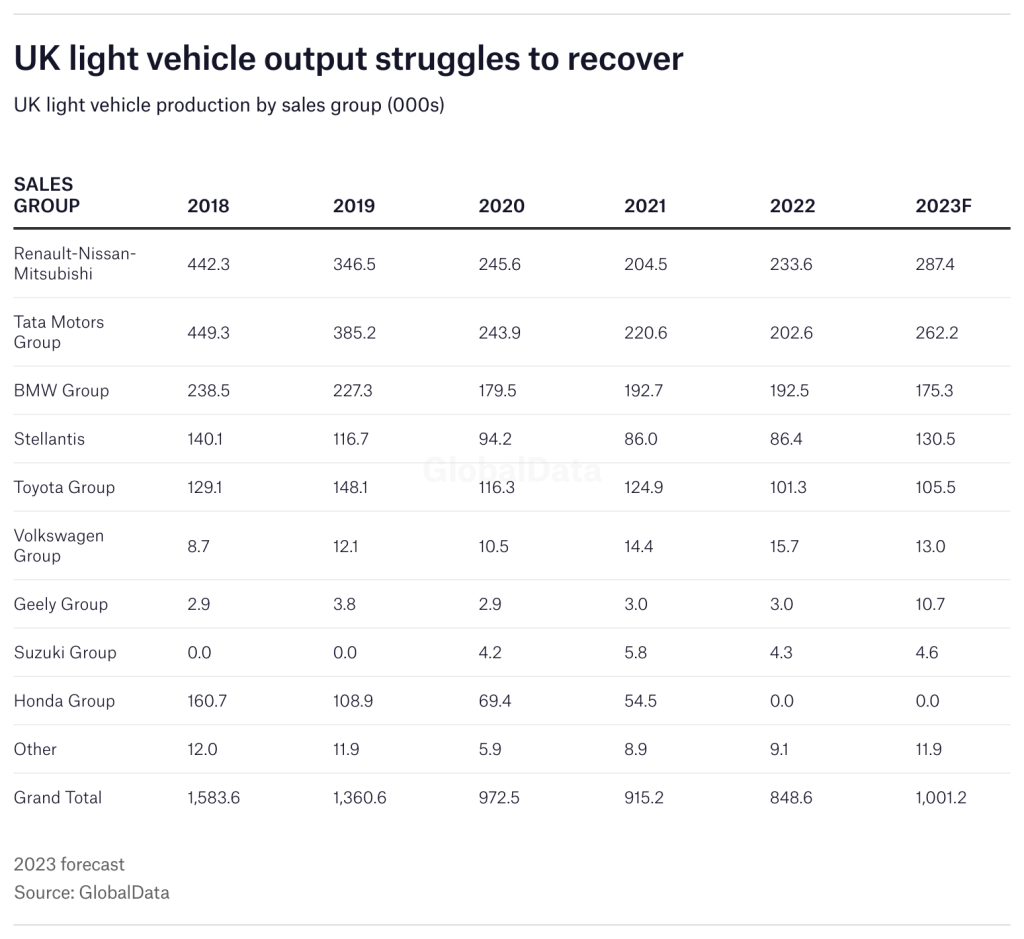 UK light vehicle output struggles to recover

UK light vehicle production by sales group (000s)

| SALES GROUP | 2018 | 2019 | 2020 | 2021 | 2022 | 2023F |
|---|---|---|---|---|---|---|
| Renault-Nissan-Mitsubishi | 442.3 | 346.5 | 245.6 | 204.5 | 233.6 | 287.4 |
| Tata Motors Group | 449.3 | 385.2 | 243.9 | 220.6 | 202.6 | 262.2 |
| BMW Group | 238.5 | 227.3 | 179.5 | 192.7 | 192.5 | 175.3 |
| Stellantis | 140.1 | 116.7 | 94.2 | 86.0 | 86.4 | 130.5 |
| Toyota Group | 129.1 | 148.1 | 116.3 | 124.9 | 101.3 | 105.5 |
| Volkswagen Group | 8.7 | 12.1 | 10.5 | 14.4 | 15.7 | 13.0 |
| Geely Group | 2.9 | 3.8 | 2.9 | 3.0 | 3.0 | 10.7 |
| Suzuki Group | 0.0 | 0.0 | 4.2 | 5.8 | 4.3 | 4.6 |
| Honda Group | 160.7 | 108.9 | 69.4 | 54.5 | 0.0 | 0.0 |
| Other | 12.0 | 11.9 | 5.9 | 8.9 | 9.1 | 11.9 |
| Grand Total | 1,583.6 | 1,360.6 | 972.5 | 915.2 | 848.6 | 1,001.2 |

GlobalData

2023 forecast
Source: GlobalData